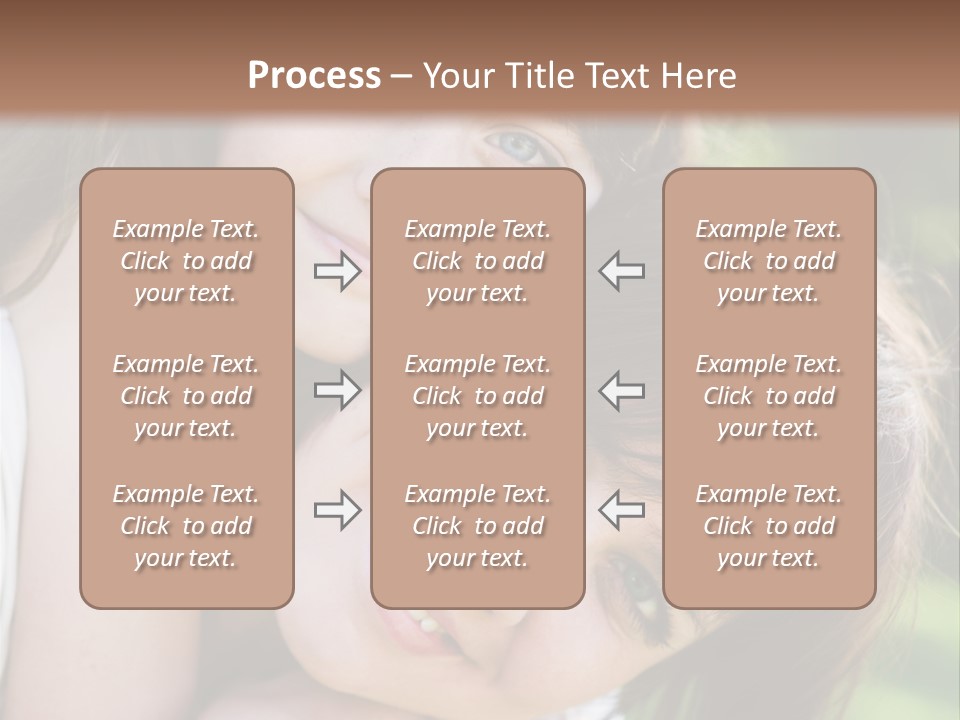 Process – Your Title Text Here

Example Text. Click to add your text.

Example Text. Click to add your text.

Example Text. Click to add your text.

Example Text. Click to add your text.

Example Text. Click to add your text.

Example Text. Click to add your text.

Example Text. Click to add your text.

Example Text. Click to add your text.

Example Text. Click to add your text.